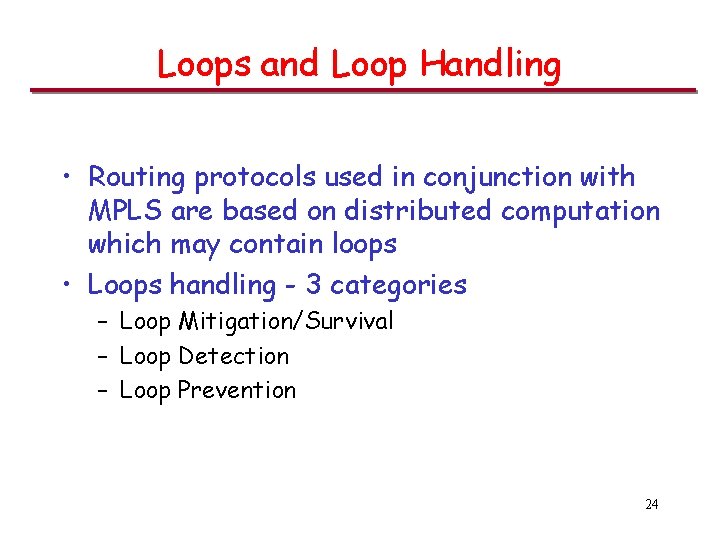 Loops and Loop Handling

• Routing protocols used in conjunction with MPLS are based on distributed computation which may contain loops
• Loops handling - 3 categories
– Loop Mitigation/Survival
– Loop Detection
– Loop Prevention

24